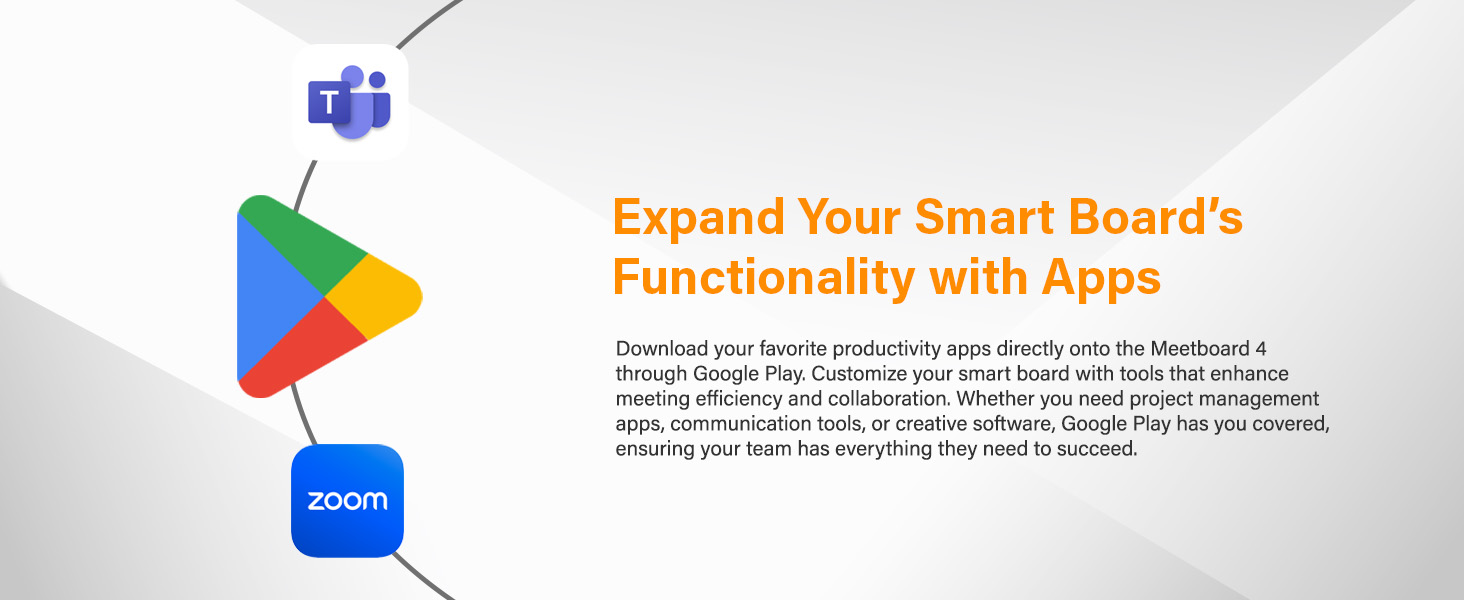 T

zoom

Expand Your Smart Board's Functionality with Apps

Download your favorite productivity apps directly onto the Meetboard 4 through Google Play. Customize your smart board with tools that enhance meeting efficiency and collaboration. Whether you need project management apps, communication tools, or creative software, Google Play has you covered, ensuring your team has everything they need to succeed.